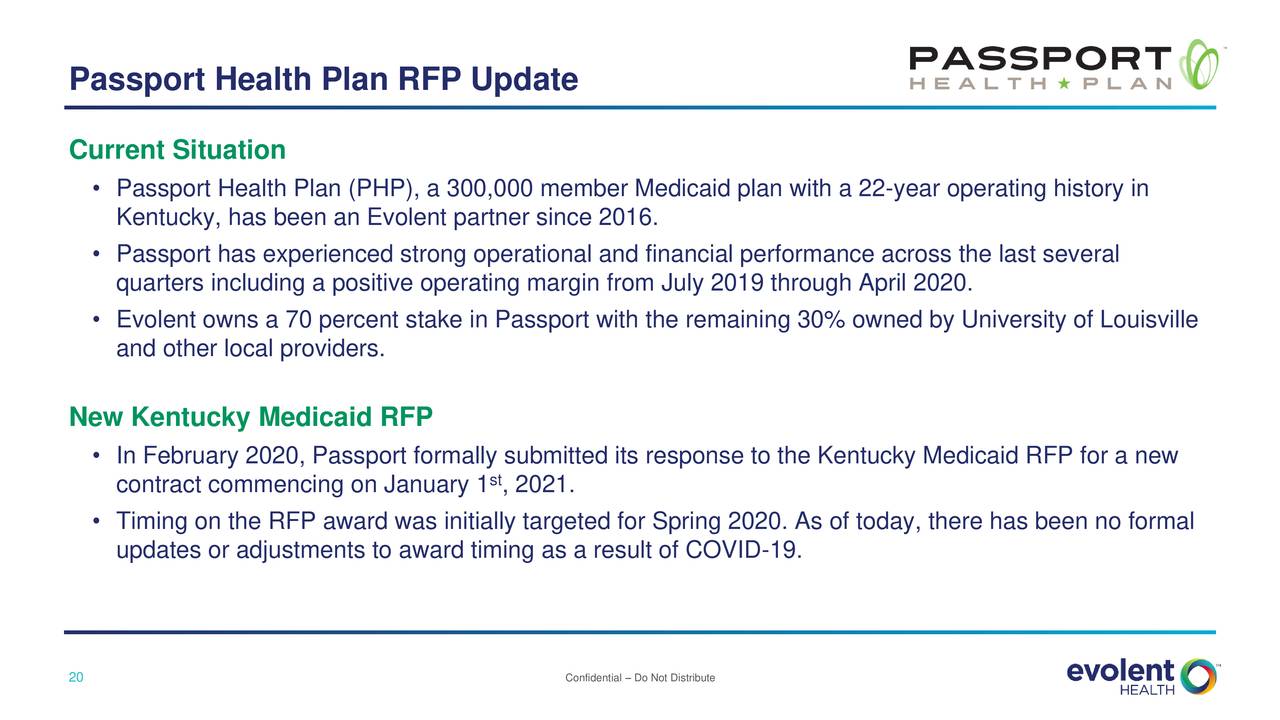 Passport Health Plan RFP Update

PASSPORT HEALTH ★ PLAN

Current Situation

• Passport Health Plan (PHP), a 300,000 member Medicaid plan with a 22-year operating history in Kentucky, has been an Evolent partner since 2016.
• Passport has experienced strong operational and financial performance across the last several quarters including a positive operating margin from July 2019 through April 2020.
• Evolent owns a 70 percent stake in Passport with the remaining 30% owned by University of Louisville and other local providers.

New Kentucky Medicaid RFP

• In February 2020, Passport formally submitted its response to the Kentucky Medicaid RFP for a new contract commencing on January 1$^{st}$, 2021.
• Timing on the RFP award was initially targeted for Spring 2020. As of today, there has been no formal updates or adjustments to award timing as a result of COVID-19.

20

Confidential – Do Not Distribute

evolent HEALTH